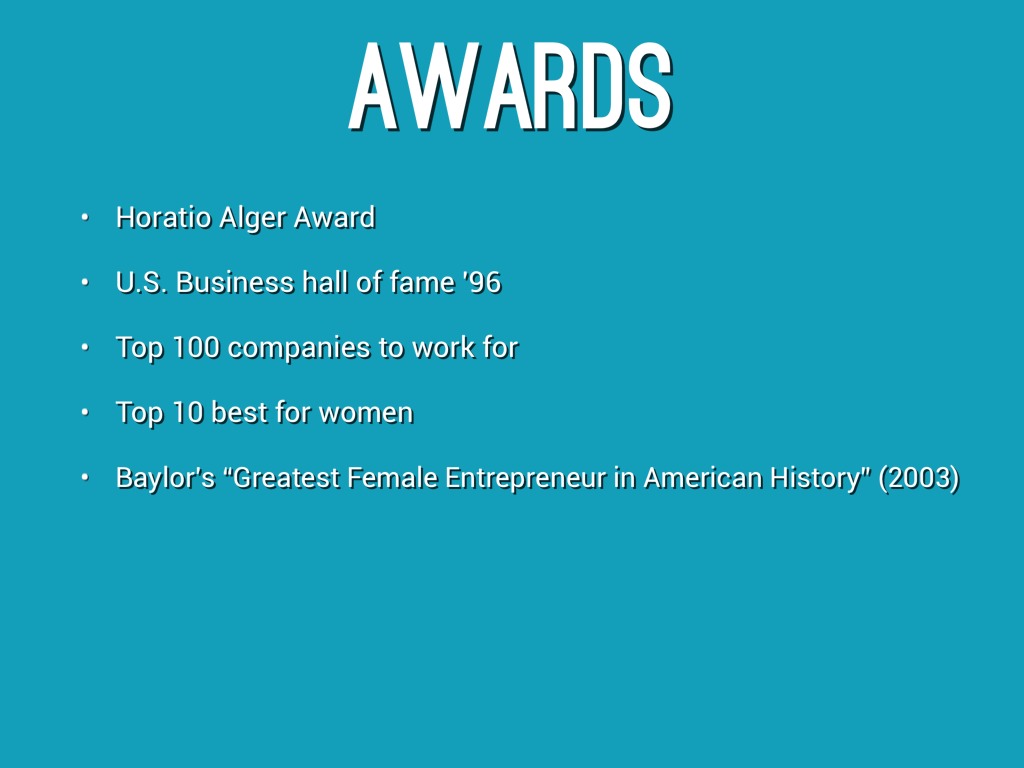 AWARDS

• Horatio Alger Award
• U.S. Business hall of fame '96
• Top 100 companies to work for
• Top 10 best for women
• Baylor's "Greatest Female Entrepreneur in American History" (2003)